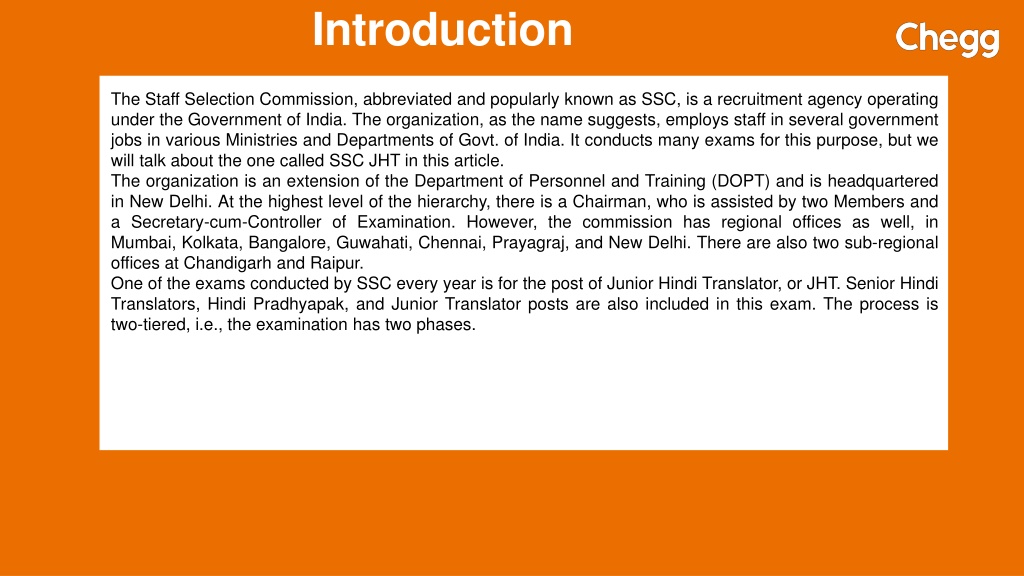 Introduction

Chegg

The Staff Selection Commission, abbreviated and popularly known as SSC, is a recruitment agency operating under the Government of India. The organization, as the name suggests, employs staff in several government jobs in various Ministries and Departments of Govt. of India. It conducts many exams for this purpose, but we will talk about the one called SSC JHT in this article.
The organization is an extension of the Department of Personnel and Training (DOPT) and is headquartered in New Delhi. At the highest level of the hierarchy, there is a Chairman, who is assisted by two Members and a Secretary-cum-Controller of Examination. However, the commission has regional offices as well, in Mumbai, Kolkata, Bangalore, Guwahati, Chennai, Prayagraj, and New Delhi. There are also two sub-regional offices at Chandigarh and Raipur.
One of the exams conducted by SSC every year is for the post of Junior Hindi Translator, or JHT. Senior Hindi Translators, Hindi Pradhyapak, and Junior Translator posts are also included in this exam. The process is two-tiered, i.e., the examination has two phases.